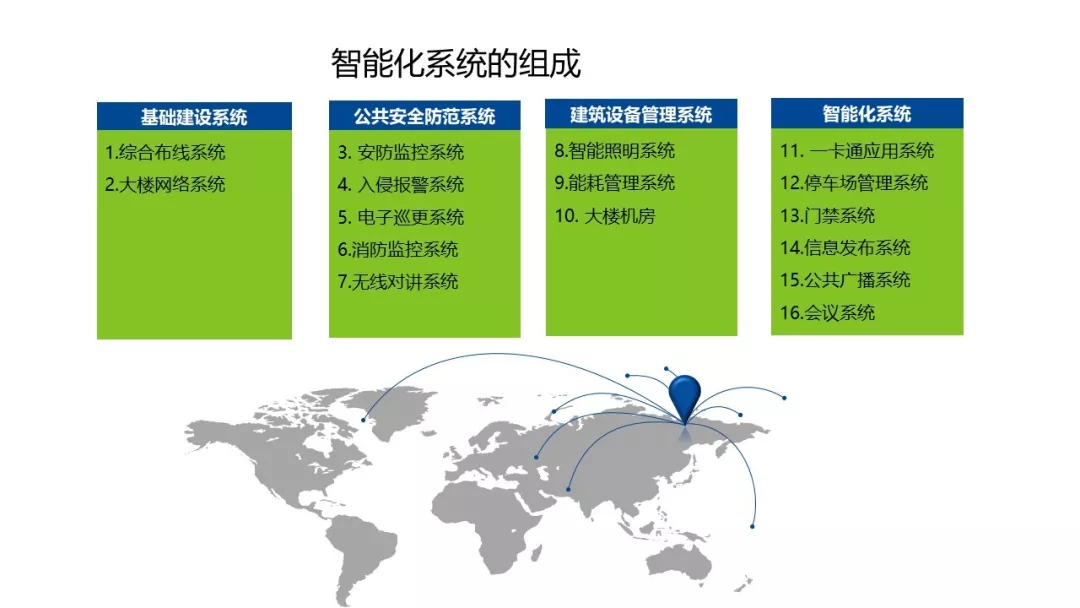 智能化系统的组成

基础建设系统

1.综合布线系统

2.大楼网络系统

公共安全防范系统

3. 安防监控系统

4. 入侵报警系统

5. 电子巡更系统

6.消防监控系统

7.无线对讲系统

建筑设备管理系统

8.智能照明系统

9.能耗管理系统

10. 大楼机房

智能化系统

11. 一卡通应用系统

12.停车场管理系统

13.门禁系统

14.信息发布系统

15.公共广播系统

16.会议系统